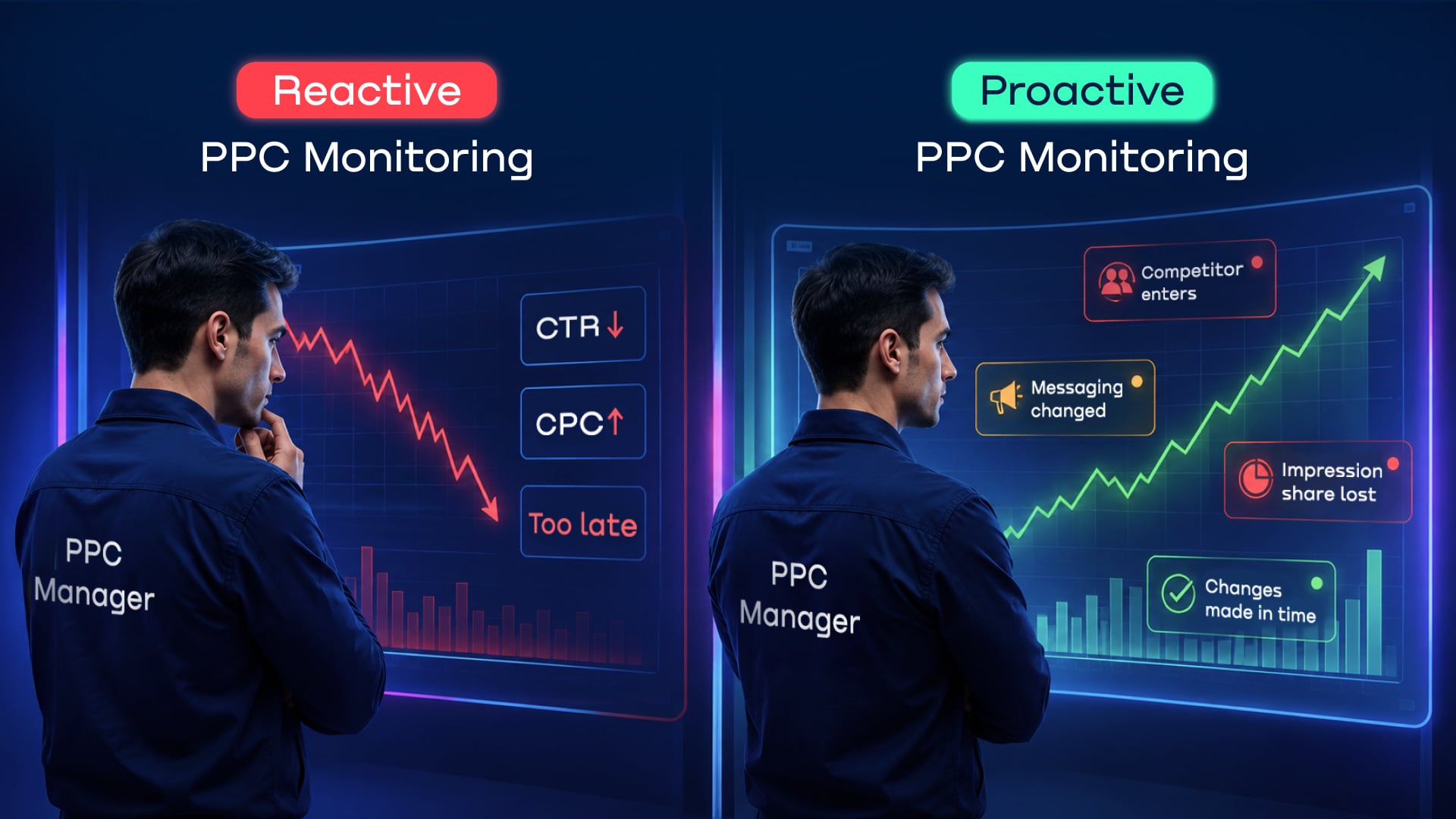 Reactive
PPC Monitoring

CTR ↓
CPC ↑
Too late

PPC
Manager

Proactive
PPC Monitoring

Competitor enters

Messaging changed

Impression share lost

Changes made in time

PPC
Manager